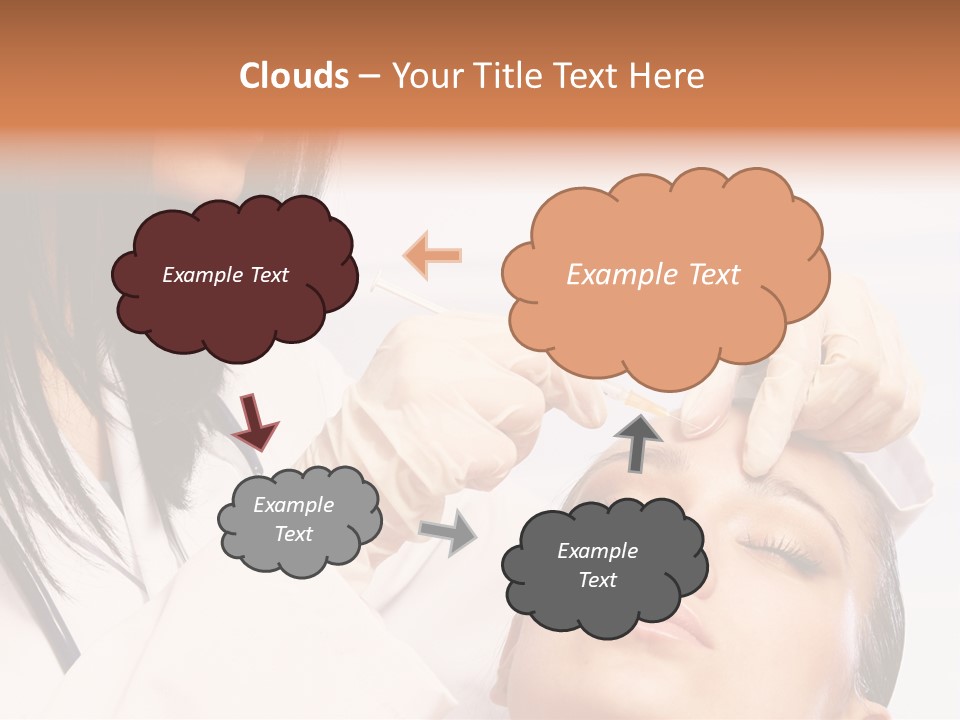 Clouds – Your Title Text Here

Example Text

Example Text

Example Text

Example Text